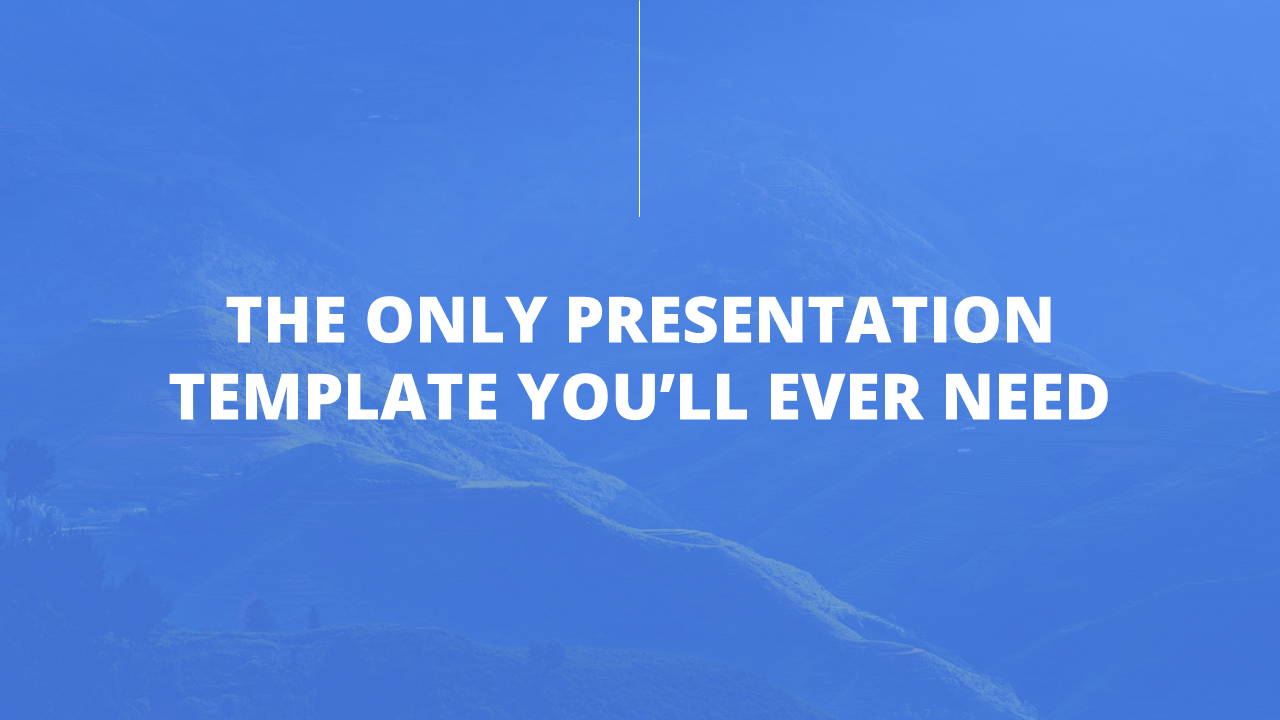 THE ONLY PRESENTATION TEMPLATE YOU’LL EVER NEED